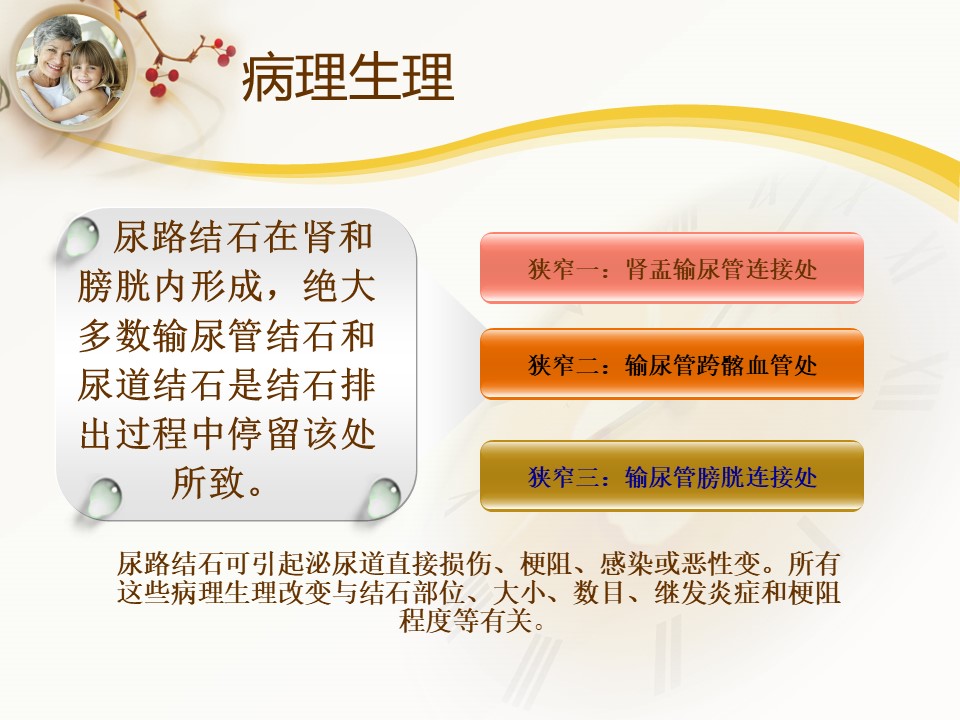 病理生理

尿路结石在肾和膀胱内形成，绝大多数输尿管结石和尿道结石是结石排出过程中停留该处所致。

狭窄一：肾盂输尿管连接处

狭窄二：输尿管跨髂血管处

狭窄三：输尿管膀胱连接处

尿路结石可引起泌尿道直接损伤、梗阻、感染或恶性变。所有这些病理生理改变与结石部位、大小、数目、继发炎症和梗阻程度等有关。